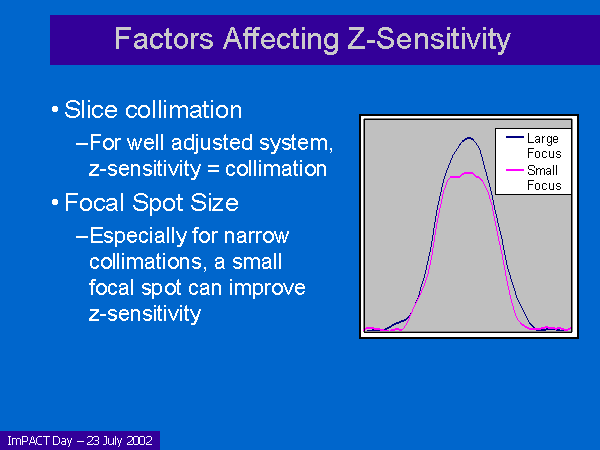 Factors Affecting Z-Sensitivity

• Slice collimation
–For well adjusted system, z-sensitivity = collimation
• Focal Spot Size
–Especially for narrow collimations, a small focal spot can improve z-sensitivity

Large Focus
Small Focus

ImPACT Day – 23 July 2002